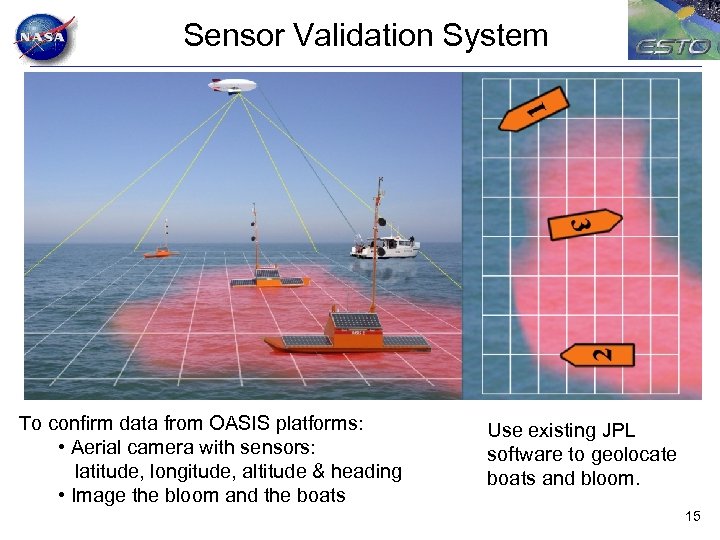 NASA

Sensor Validation System

ESTO

1

3

2

To confirm data from OASIS platforms:
• Aerial camera with sensors: latitude, longitude, altitude & heading
• Image the bloom and the boats

Use existing JPL software to geolocate boats and bloom.

15